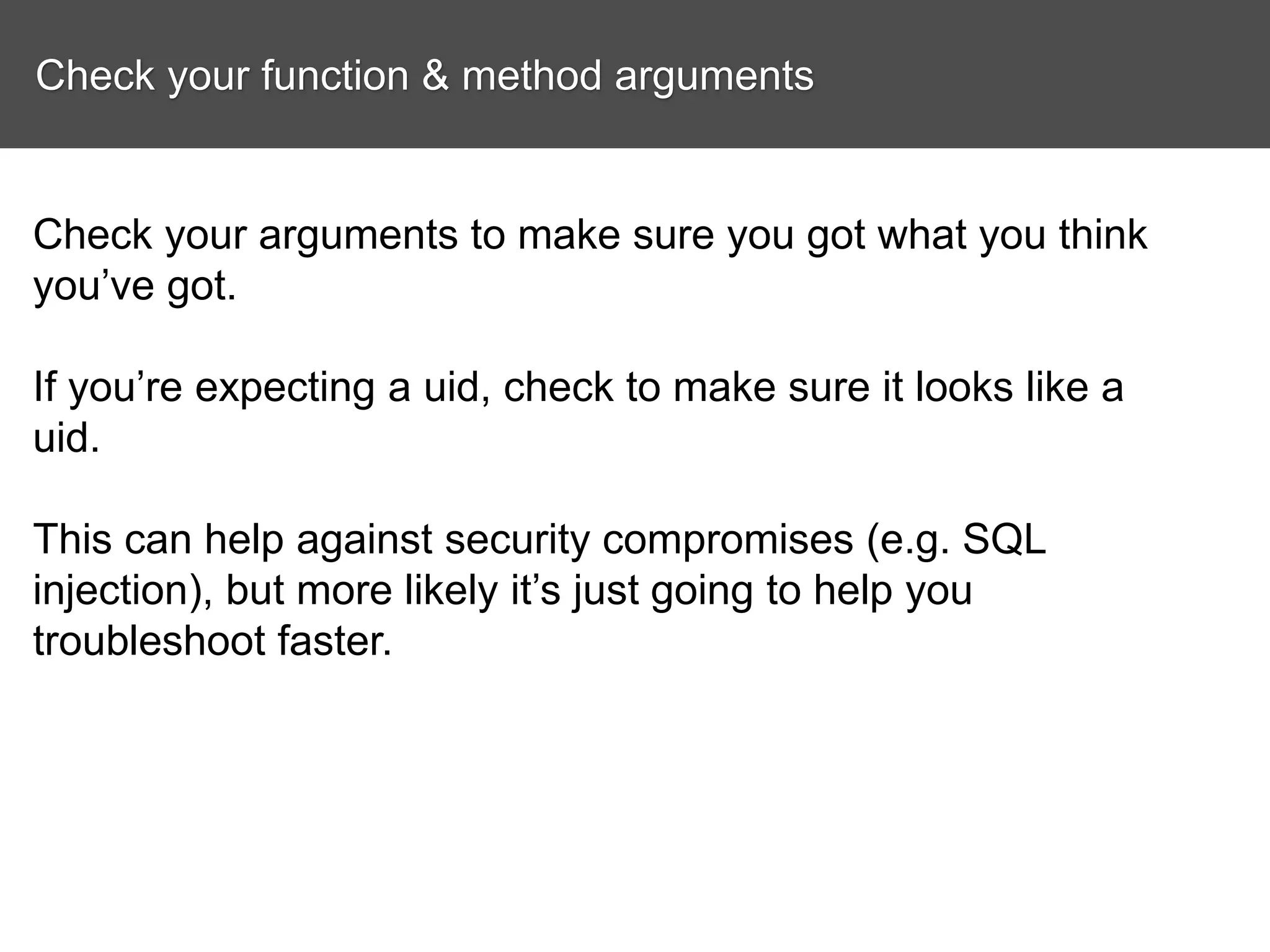 Check your function & method arguments

Check your arguments to make sure you got what you think you’ve got.

If you’re expecting a uid, check to make sure it looks like a uid.

This can help against security compromises (e.g. SQL injection), but more likely it’s just going to help you troubleshoot faster.